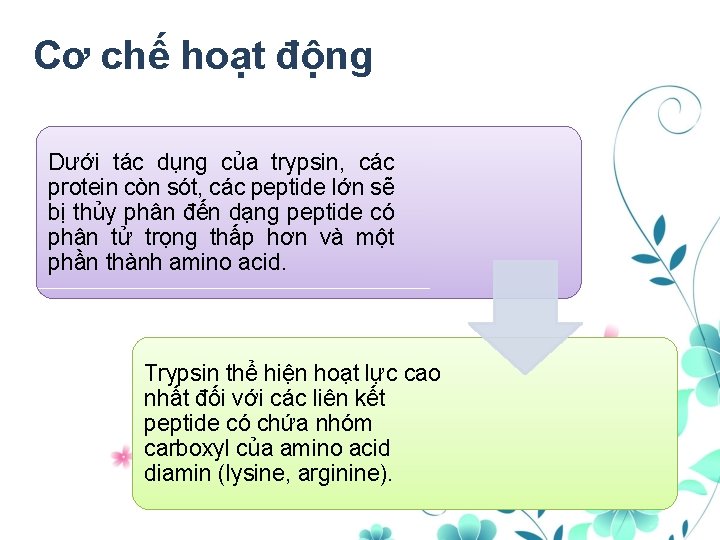 Cơ chế hoạt động

Dưới tác dụng của trypsin, các protein còn sót, các peptide lớn sẽ bị thủy phân đến dạng peptide có phân tử trọng thấp hơn và một phần thành amino acid.

Trypsin thể hiện hoạt lực cao nhất đối với các liên kết peptide có chứa nhóm carboxyl của amino acid diamin (lysine, arginine).